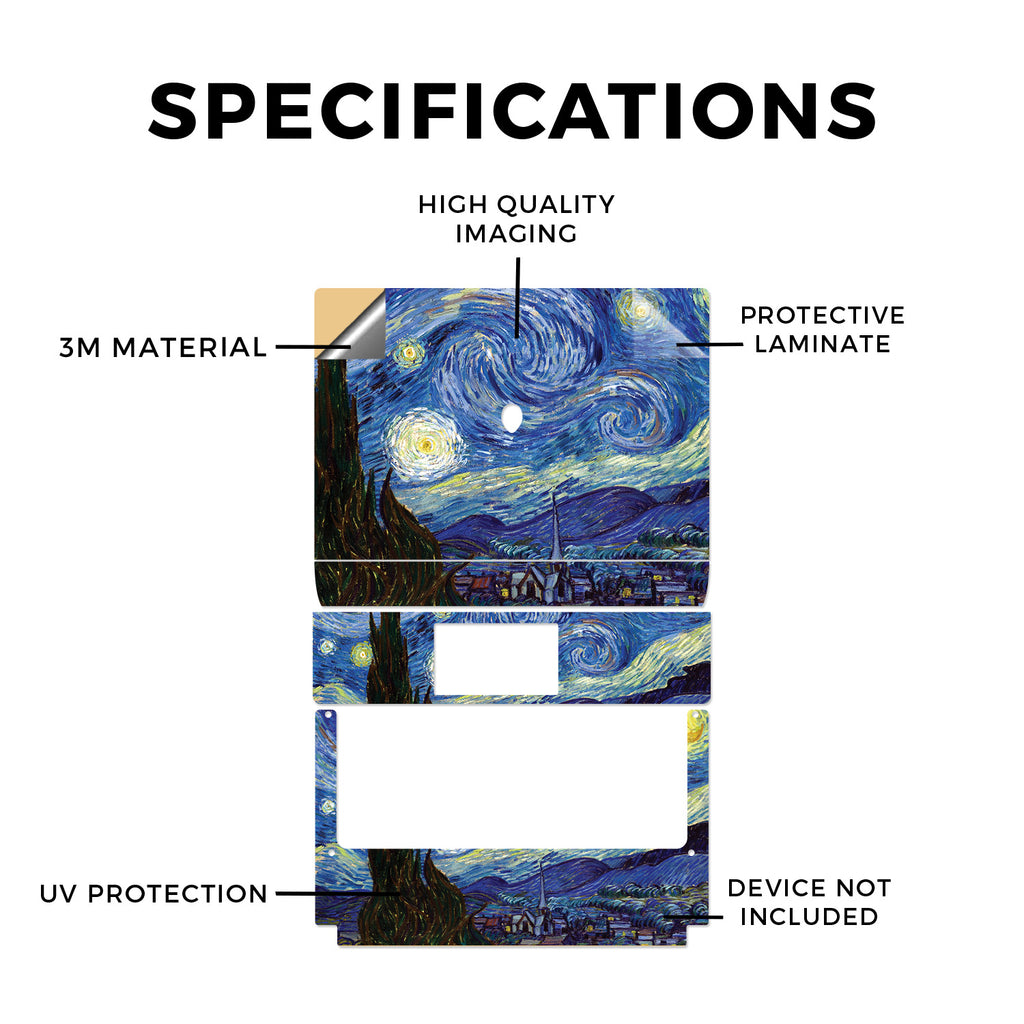 SPECIFICATIONS

HIGH QUALITY IMAGING

3M MATERIAL

PROTECTIVE LAMINATE

UV PROTECTION

DEVICE NOT INCLUDED